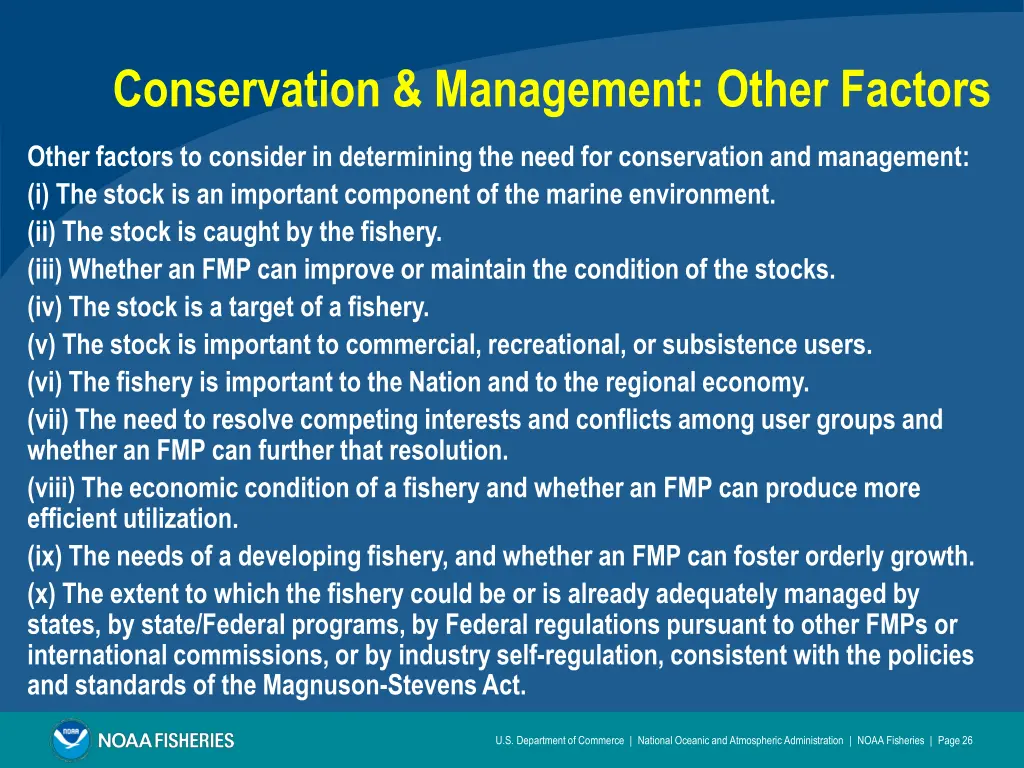 Conservation & Management: Other Factors

Other factors to consider in determining the need for conservation and management:
(i) The stock is an important component of the marine environment.
(ii) The stock is caught by the fishery.
(iii) Whether an FMP can improve or maintain the condition of the stocks.
(iv) The stock is a target of a fishery.
(v) The stock is important to commercial, recreational, or subsistence users.
(vi) The fishery is important to the Nation and to the regional economy.
(vii) The need to resolve competing interests and conflicts among user groups and whether an FMP can further that resolution.
(viii) The economic condition of a fishery and whether an FMP can produce more efficient utilization.
(ix) The needs of a developing fishery, and whether an FMP can foster orderly growth.
(x) The extent to which the fishery could be or is already adequately managed by states, by state/Federal programs, by Federal regulations pursuant to other FMPs or international commissions, or by industry self-regulation, consistent with the policies and standards of the Magnuson-Stevens Act.

NOAA

NOAA FISHERIES

U.S. Department of Commerce | National Oceanic and Atmospheric Administration | NOAA Fisheries | Page 26